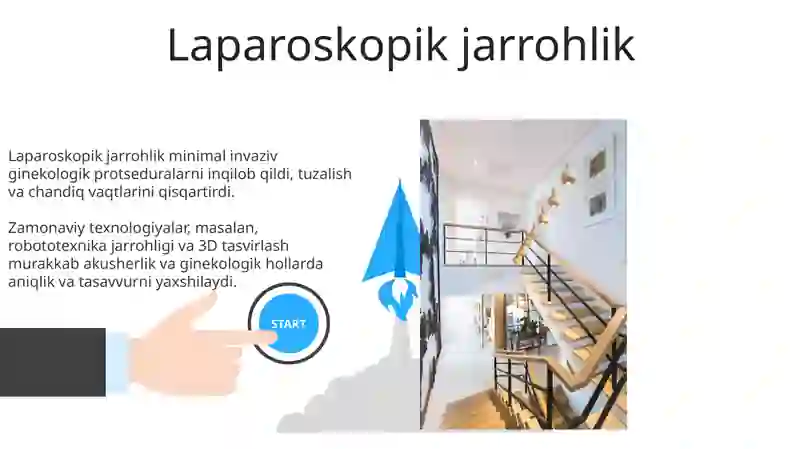 Laparoskopik jarrohlik

Laparoskopik jarrohlik minimal invaziv ginekologik protseduralarni inqilob qildi, tuzalish va chandiq vaqtlarini qisqartirdi.

Zamonaviy texnologiyalar, masalan, robototexnika jarrohligi va 3D tasvirlash murakkab akusherlik va ginekologik hollarda aniqlik va tasavvurni yaxshilaydi.

START